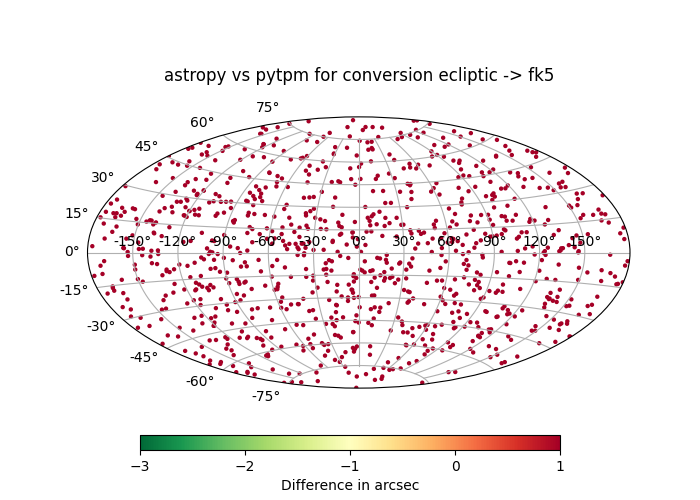 astropy vs pytpm for conversion ecliptic -> fk5

75°
60°
45°
30°
15°
0°
-15°
-30°
-45°
-60°
-75°

-150° -120° -90° -60° -30° 0° 30° 60° 90° 120° 150°

−3 −2 −1 0 1
Difference in arcsec